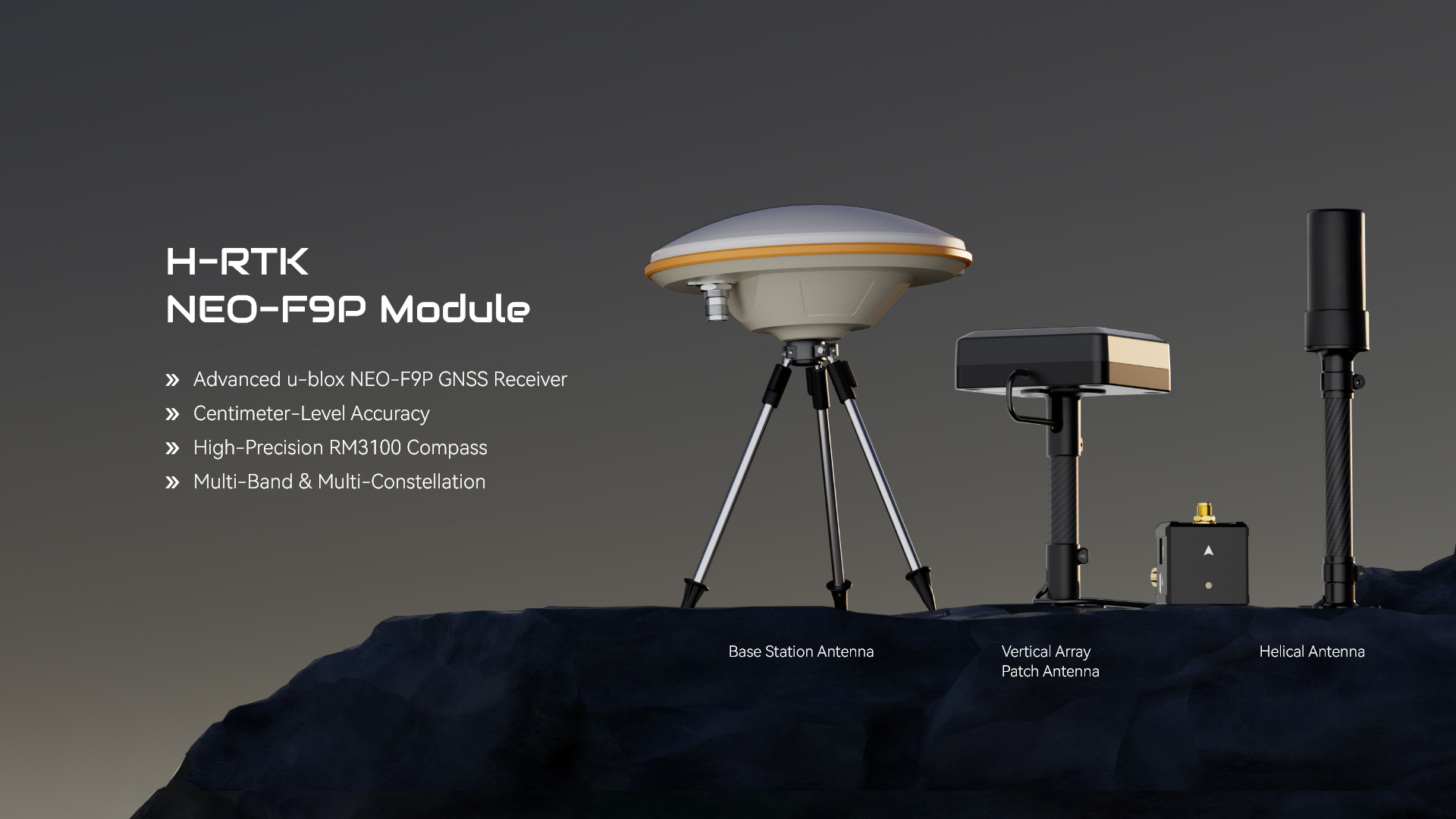 H-RTK
NEO-F9P Module

» Advanced u-blox NEO-F9P GNSS Receiver
» Centimeter-Level Accuracy
» High-Precision RM3100 Compass
» Multi-Band & Multi-Constellation

Base Station Antenna

Vertical Array
Patch Antenna

Helical Antenna